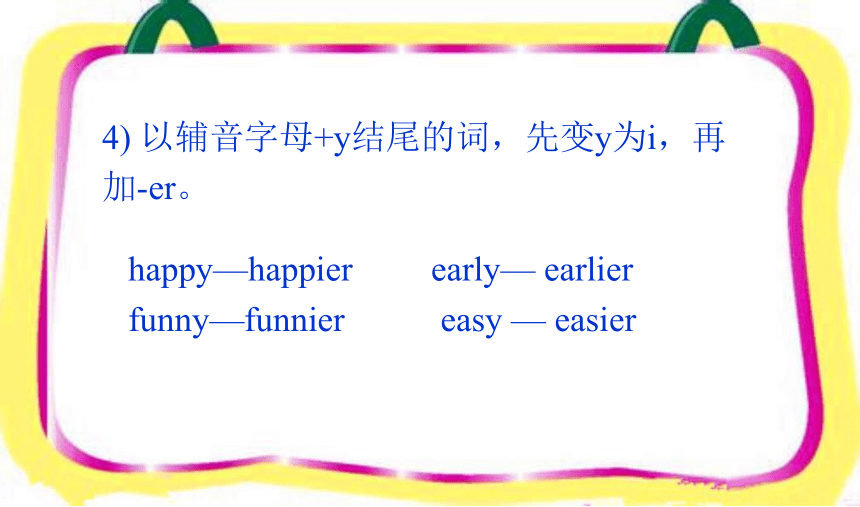 4) 以辅音字母+y结尾的词，先变y为i，再加-er。

happy—happier early— earlier
funny—funnier easy — easier